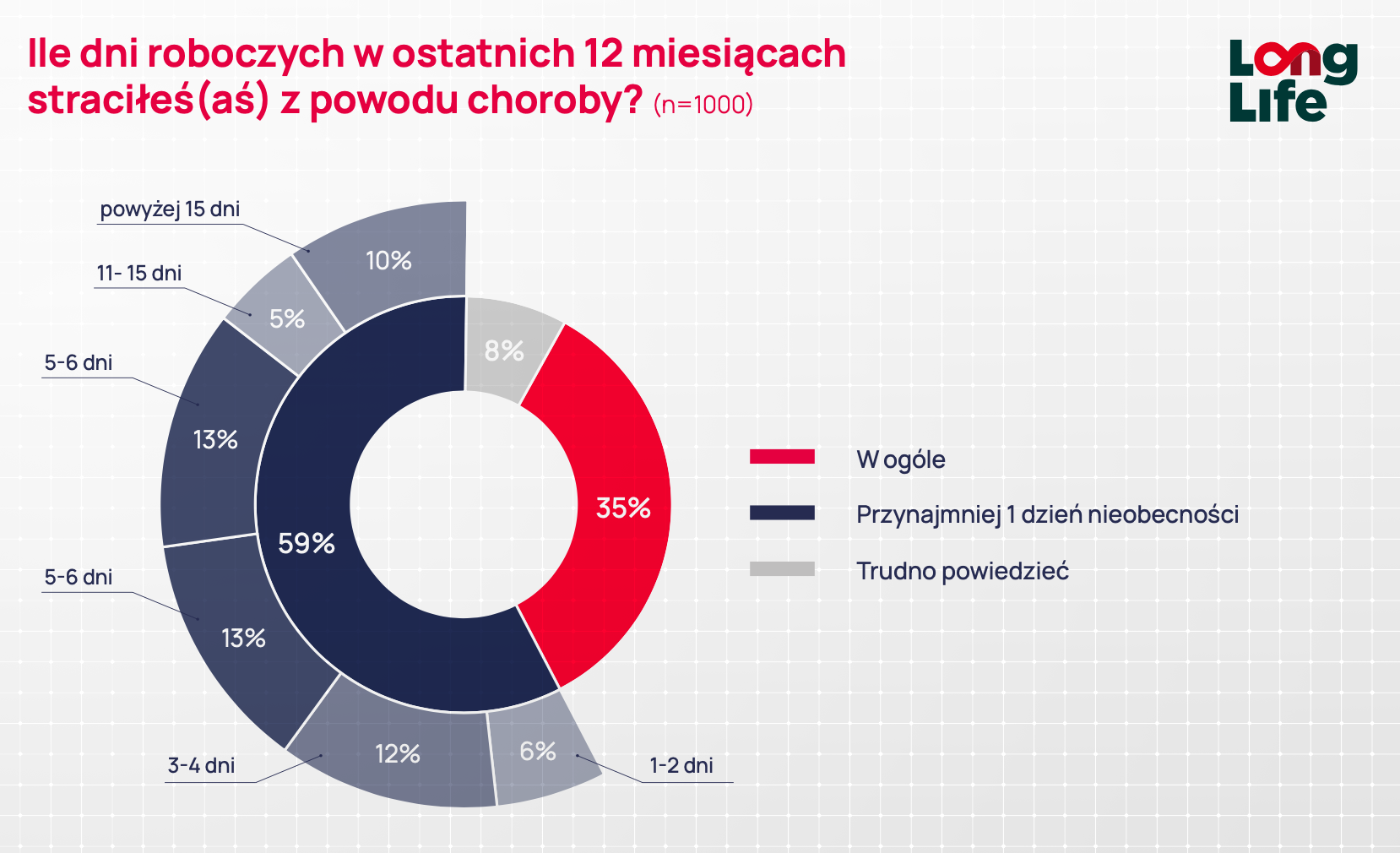 Ile dni roboczych w ostatnich 12 miesiącach straciłeś(aś) z powodu choroby? (n=1000)

Long Life

powyżej 15 dni
10%
11- 15 dni
5%
5-6 dni
13%
5-6 dni
13%
3-4 dni
12%
6%
1-2 dni
8%
35%
59%

W ogóle
Przynajmniej 1 dzień nieobecności
Trudno powiedzieć